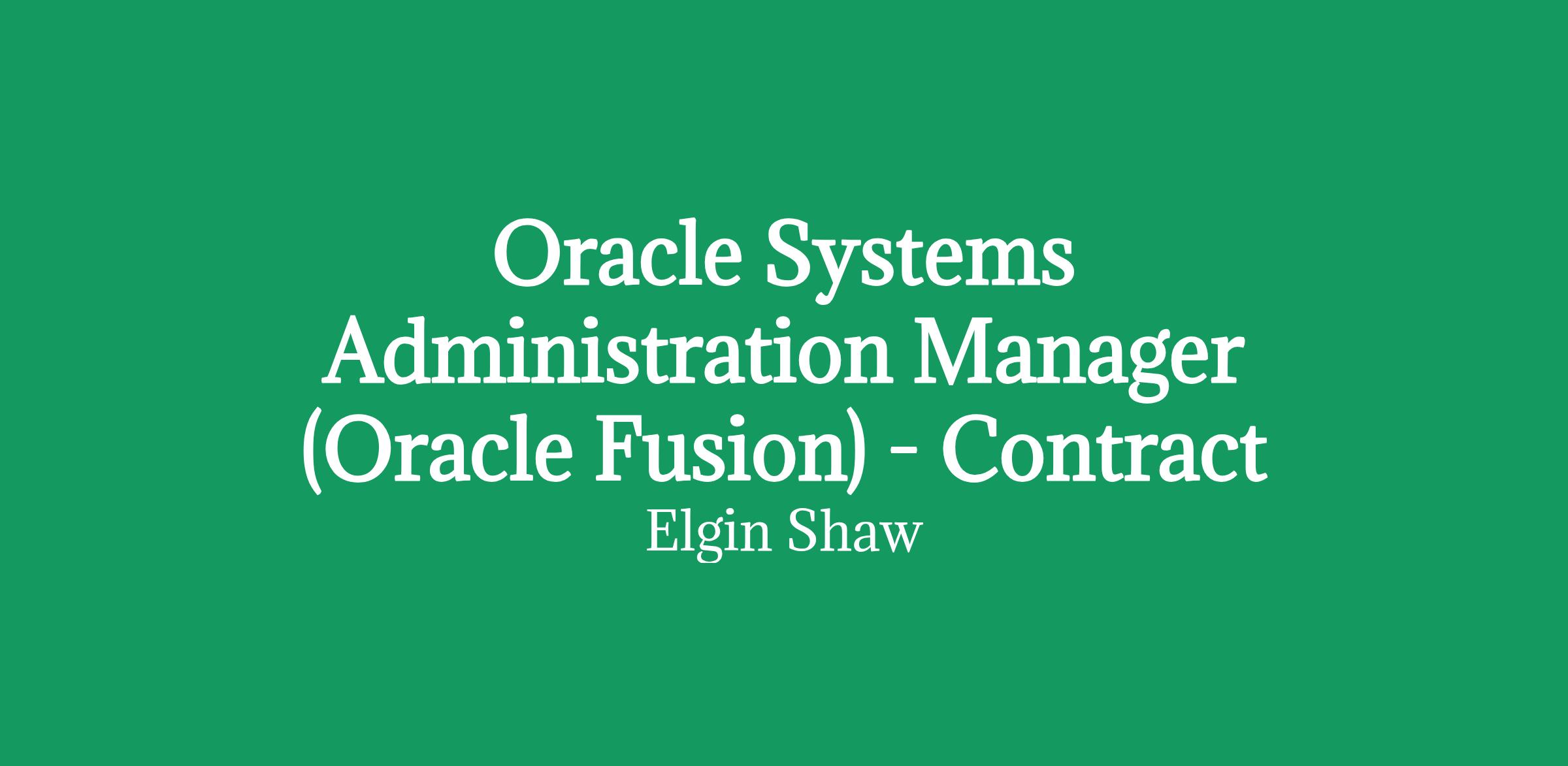 Oracle Systems Administration Manager (Oracle Fusion) - Contract

Elgin Shaw